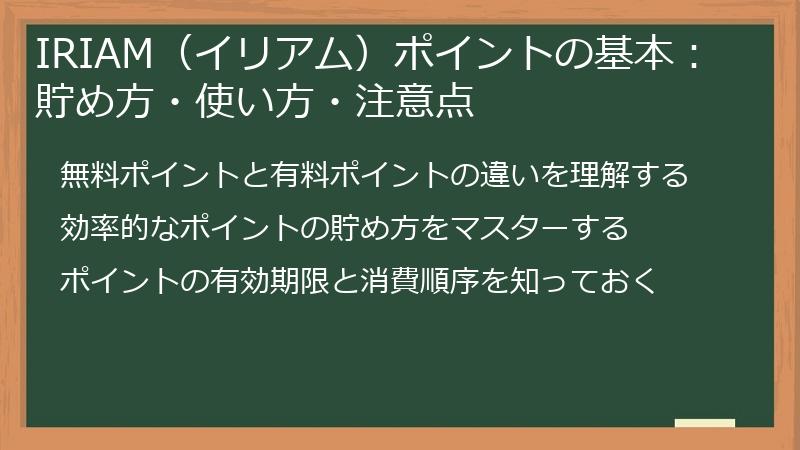 IRIAM（イリアム）ポイントの基本：貯め方・使い方・注意点

無料ポイントと有料ポイントの違いを理解する

効率的なポイントの貯め方をマスターする

ポイントの有効期限と消費順序を知っておく